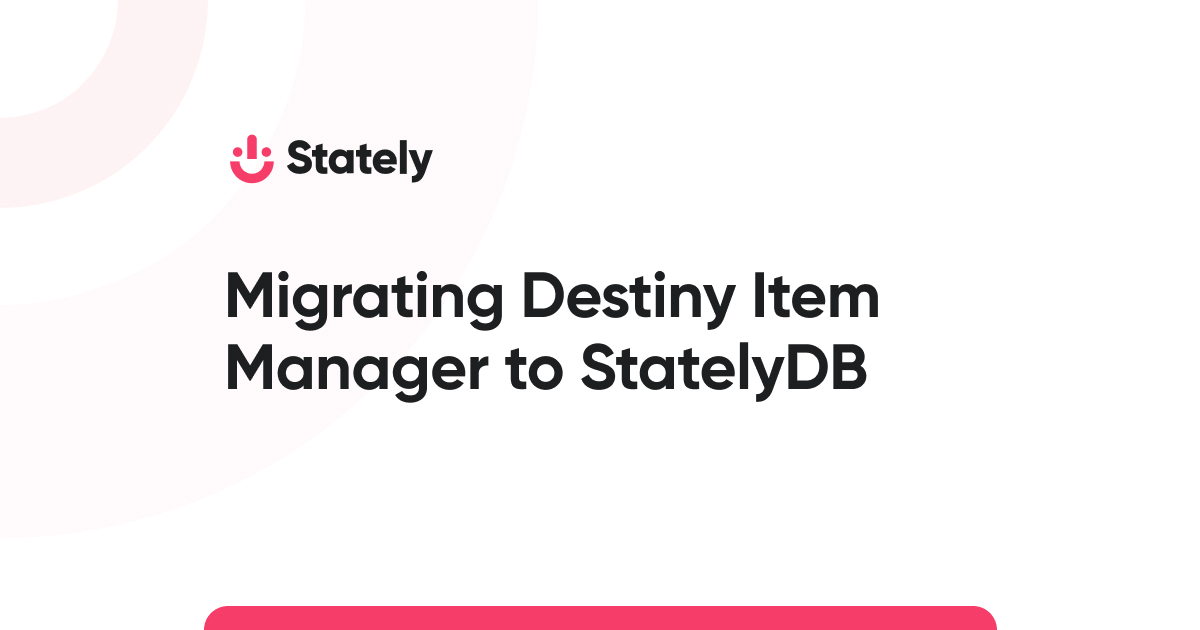 Stately

Migrating Destiny Item Manager to StatelyDB